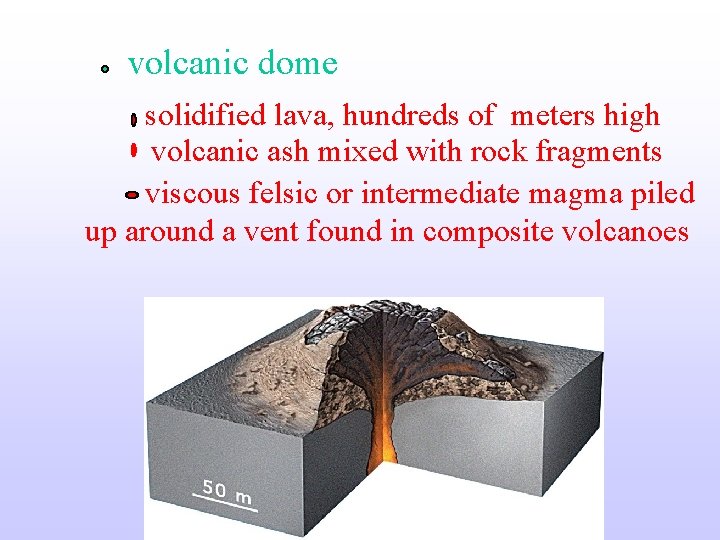 volcanic dome

solidified lava, hundreds of meters high

volcanic ash mixed with rock fragments

viscous felsic or intermediate magma piled up around a vent found in composite volcanoes

50 m